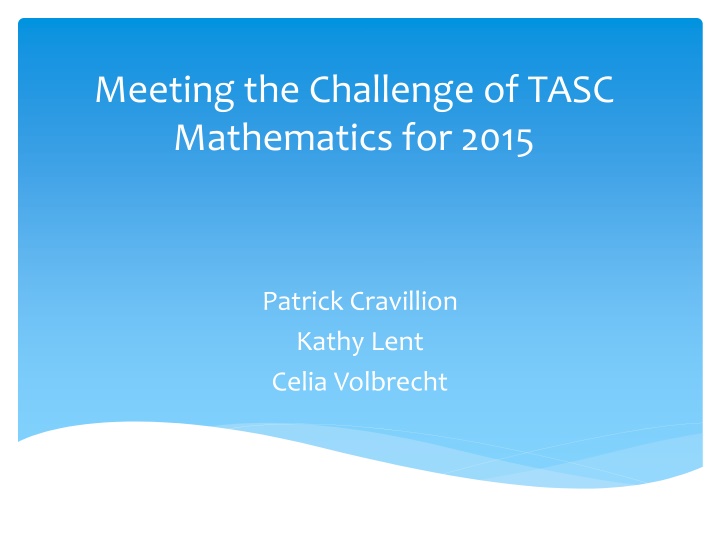 Meeting the Challenge of TASC Mathematics for 2015

Patrick Cravillion
Kathy Lent
Celia Volbrecht